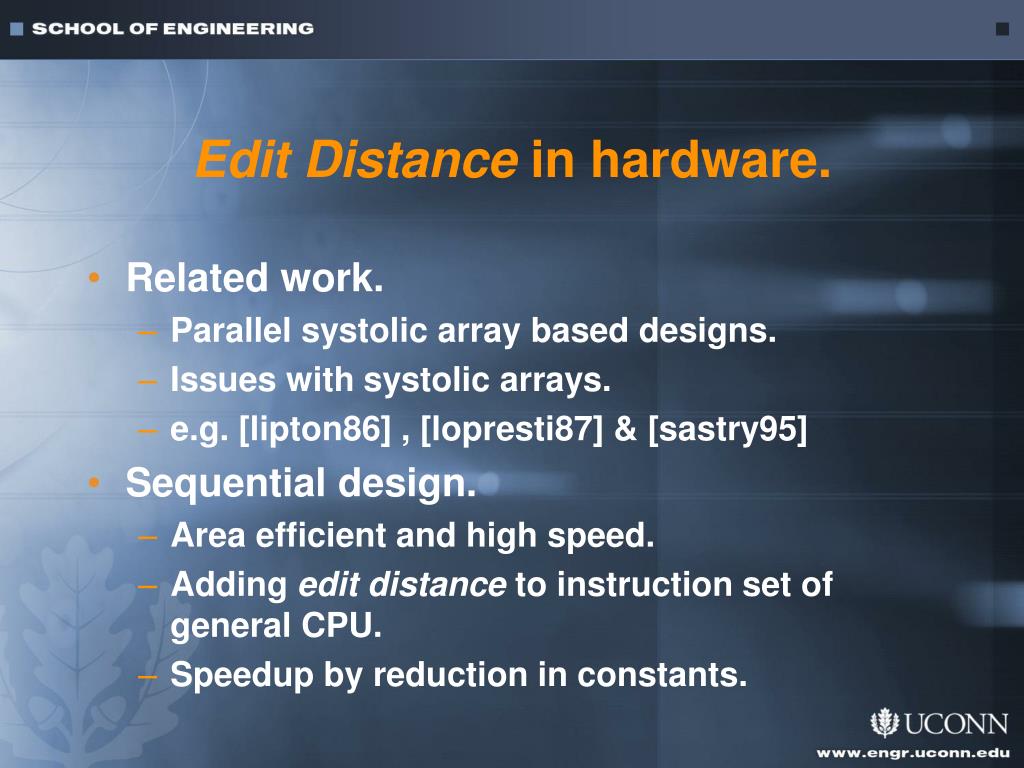 SCHOOL OF ENGINEERING

Edit Distance in hardware.

• Related work.
– Parallel systolic array based designs.
– Issues with systolic arrays.
– e.g. [lipton86] , [lopresti87] & [sastry95]
• Sequential design.
– Area efficient and high speed.
– Adding edit distance to instruction set of general CPU.
– Speedup by reduction in constants.

UCONN
www.engr.uconn.edu